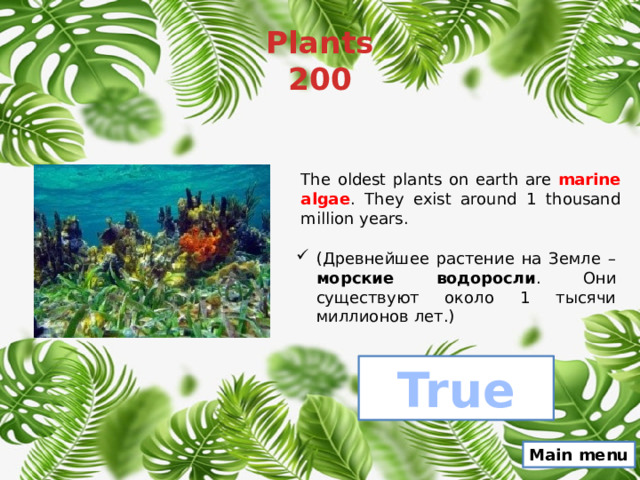 Plants
200

The oldest plants on earth are marine algae. They exist around 1 thousand million years.

(Древнейшее растение на Земле – морские водоросли. Они существуют около 1 тысячи миллионов лет.)

True

Main menu